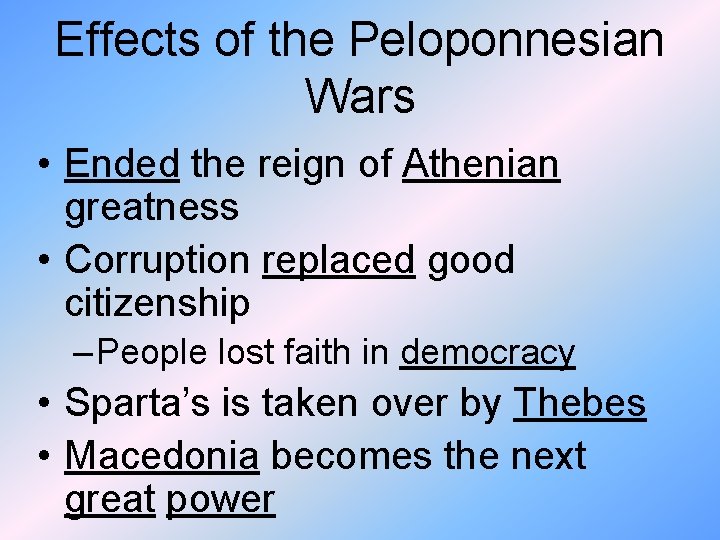 Effects of the Peloponnesian Wars

• Ended the reign of Athenian greatness

• Corruption replaced good citizenship

– People lost faith in democracy

• Sparta's is taken over by Thebes

• Macedonia becomes the next great power